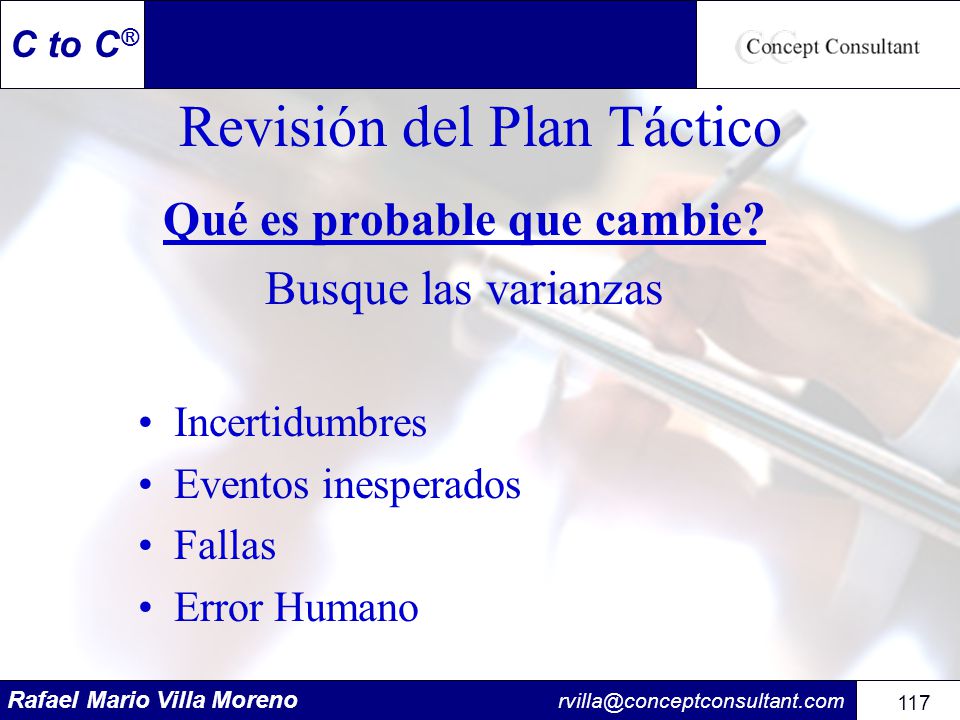 C to C®

Concept Consultant

Revisión del Plan Táctico

Qué es probable que cambie?

Busque las varianzas

• Incertidumbres
• Eventos inesperados
• Fallas
• Error Humano

Rafael Mario Villa Moreno

rvilla@conceptconsultant.com

117